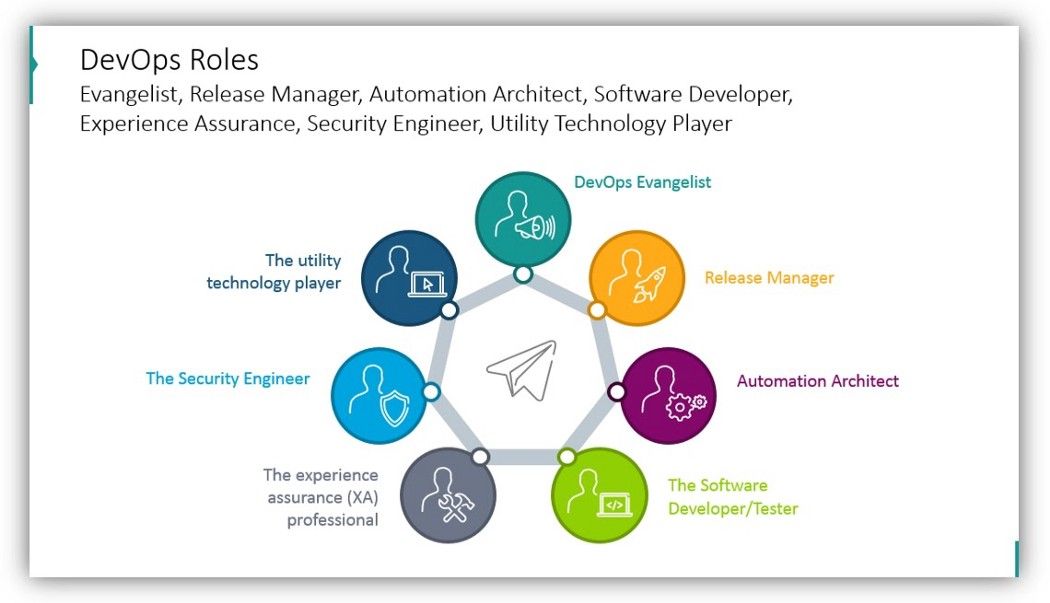 DevOps Roles
Evangelist, Release Manager, Automation Architect, Software Developer, Experience Assurance, Security Engineer, Utility Technology Player

DevOps Evangelist

Release Manager

Automation Architect

The Software Developer/Tester

The experience assurance (XA) professional

The Security Engineer

The utility technology player